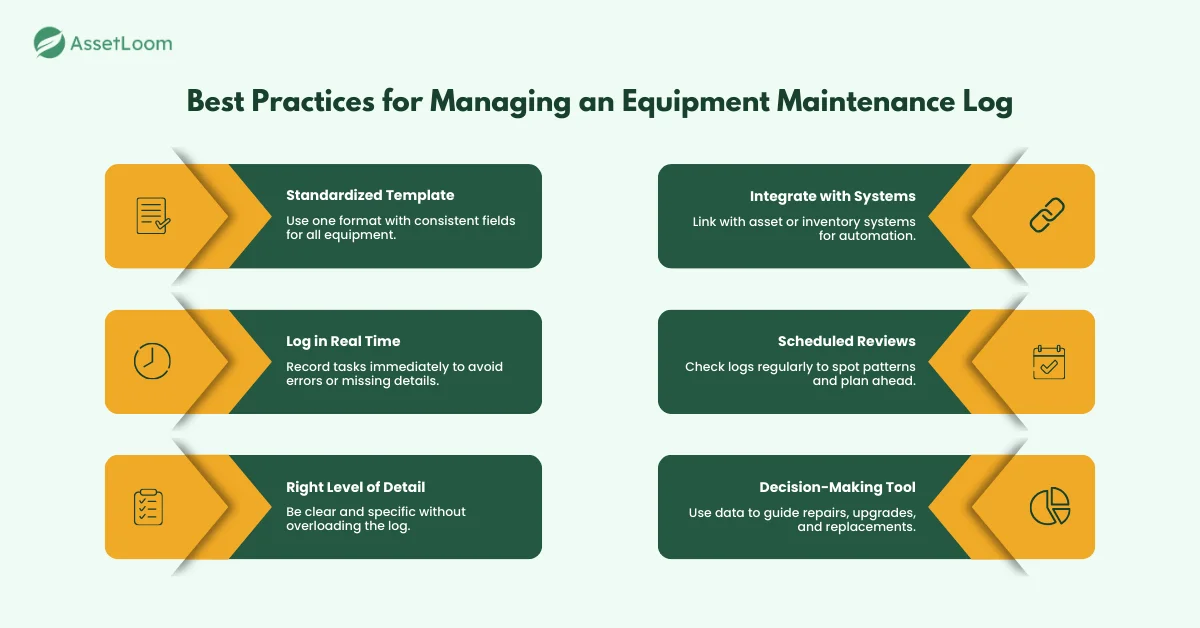 AssetLoom

Best Practices for Managing an Equipment Maintenance Log

Standardized Template
Use one format with consistent fields for all equipment.

Log in Real Time
Record tasks immediately to avoid errors or missing details.

Right Level of Detail
Be clear and specific without overloading the log.

Integrate with Systems
Link with asset or inventory systems for automation.

Scheduled Reviews
Check logs regularly to spot patterns and plan ahead.

Decision-Making Tool
Use data to guide repairs, upgrades, and replacements.